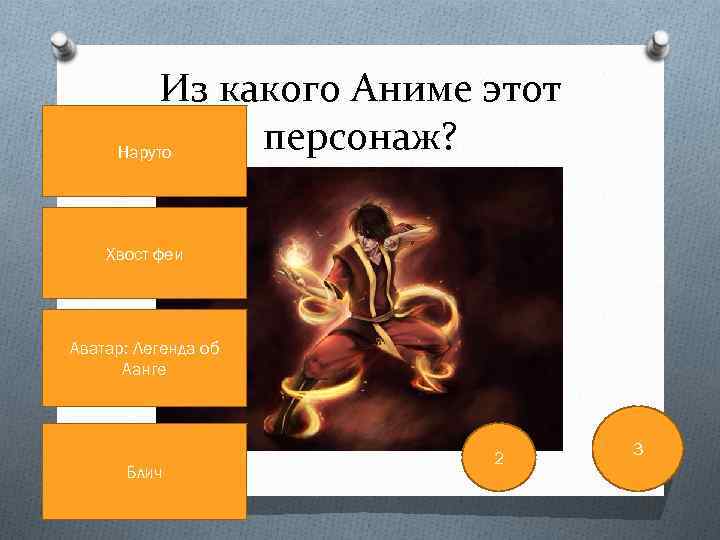 Из какого Аниме этот персонаж?

Наруто

Хвост феи

Аватар: Легенда об Аанге

Блич

2

3